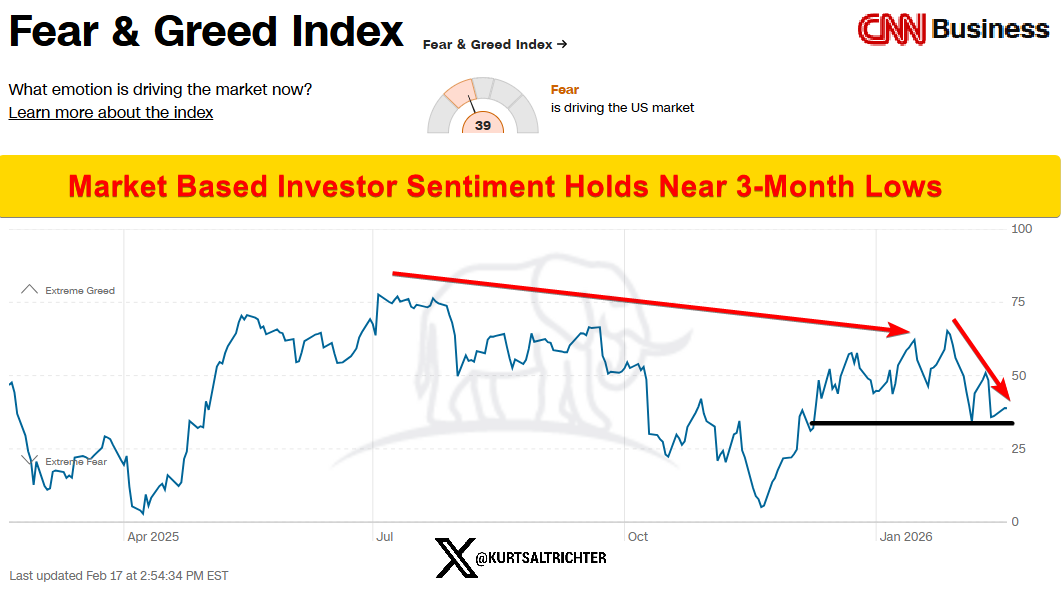 Fear & Greed Index

Fear & Greed Index →

CNN Business

What emotion is driving the market now?

Learn more about the index

39

Fear
is driving the US market

Market Based Investor Sentiment Holds Near 3-Month Lows

Extreme Greed

Extreme Fear

100

75

50

25

0

Apr 2025

Jul

Oct

Jan 2026

@KURTSALTRICHTER

Last updated Feb 17 at 2:54:34 PM EST